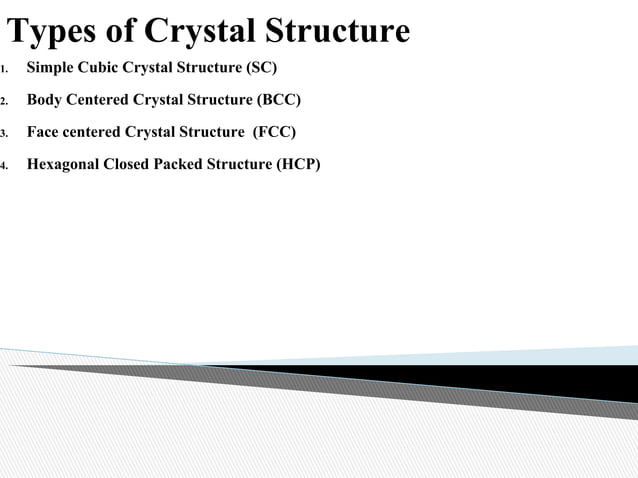 Types of Crystal Structure

1. Simple Cubic Crystal Structure (SC)

2. Body Centered Crystal Structure (BCC)

3. Face centered Crystal Structure (FCC)

4. Hexagonal Closed Packed Structure (HCP)